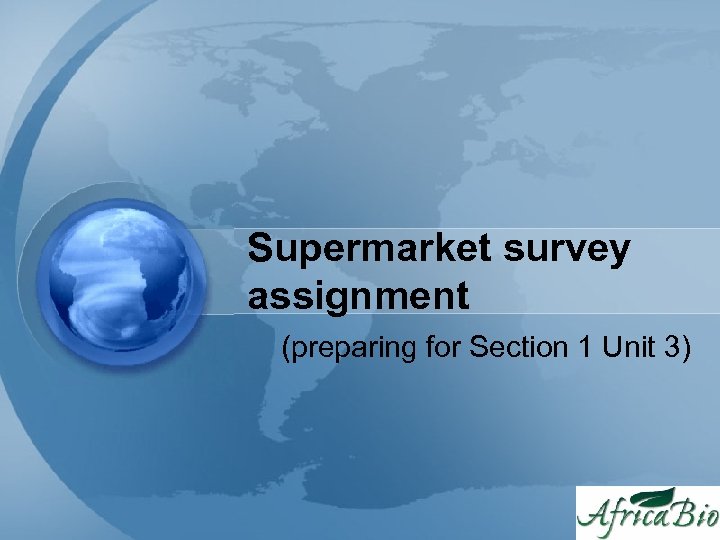 Supermarket survey assignment

(preparing for Section 1 Unit 3)

AfricaBio